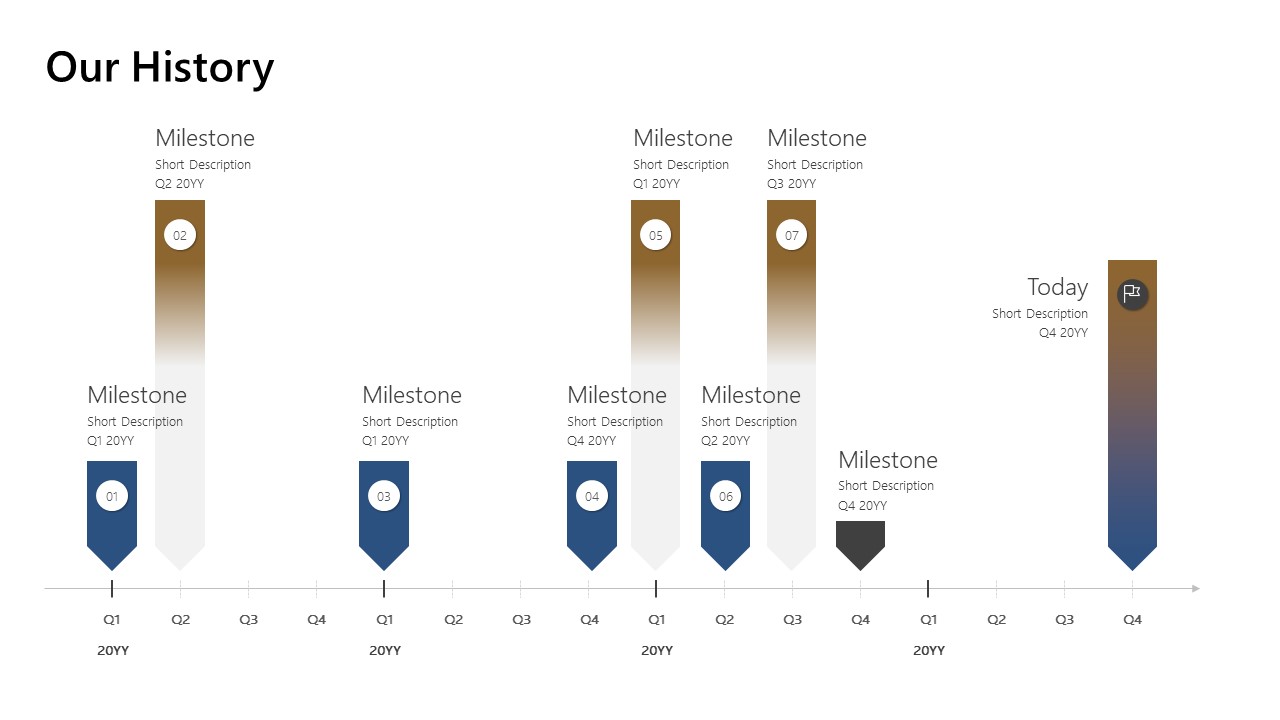 Our History

Milestone
Short Description
Q2 20YY
02

Milestone
Short Description
Q1 20YY
05

Milestone
Short Description
Q3 20YY
07

Today
Short Description
Q4 20YY

Milestone
Short Description
Q1 20YY
01

Milestone
Short Description
Q1 20YY
03

Milestone
Short Description
Q4 20YY
04

Milestone
Short Description
Q2 20YY
06

Milestone
Short Description
Q4 20YY

Q1 Q2 Q3 Q4 Q1 Q2 Q3 Q4 Q1 Q2 Q3 Q4 Q1 Q2 Q3 Q4

20YY 20YY 20YY 20YY